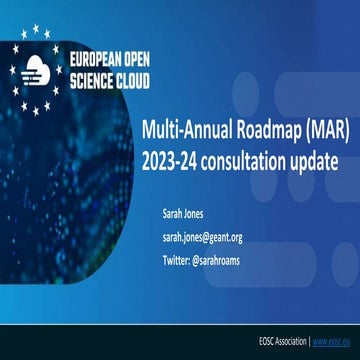 EUROPEAN OPEN SCIENCE CLOUD

Multi-Annual Roadmap (MAR) 2023-24 consultation update

Sarah Jones

sarah.jones@geant.org

Twitter: @sarahroams

EOSC Association | www.eosc.eu